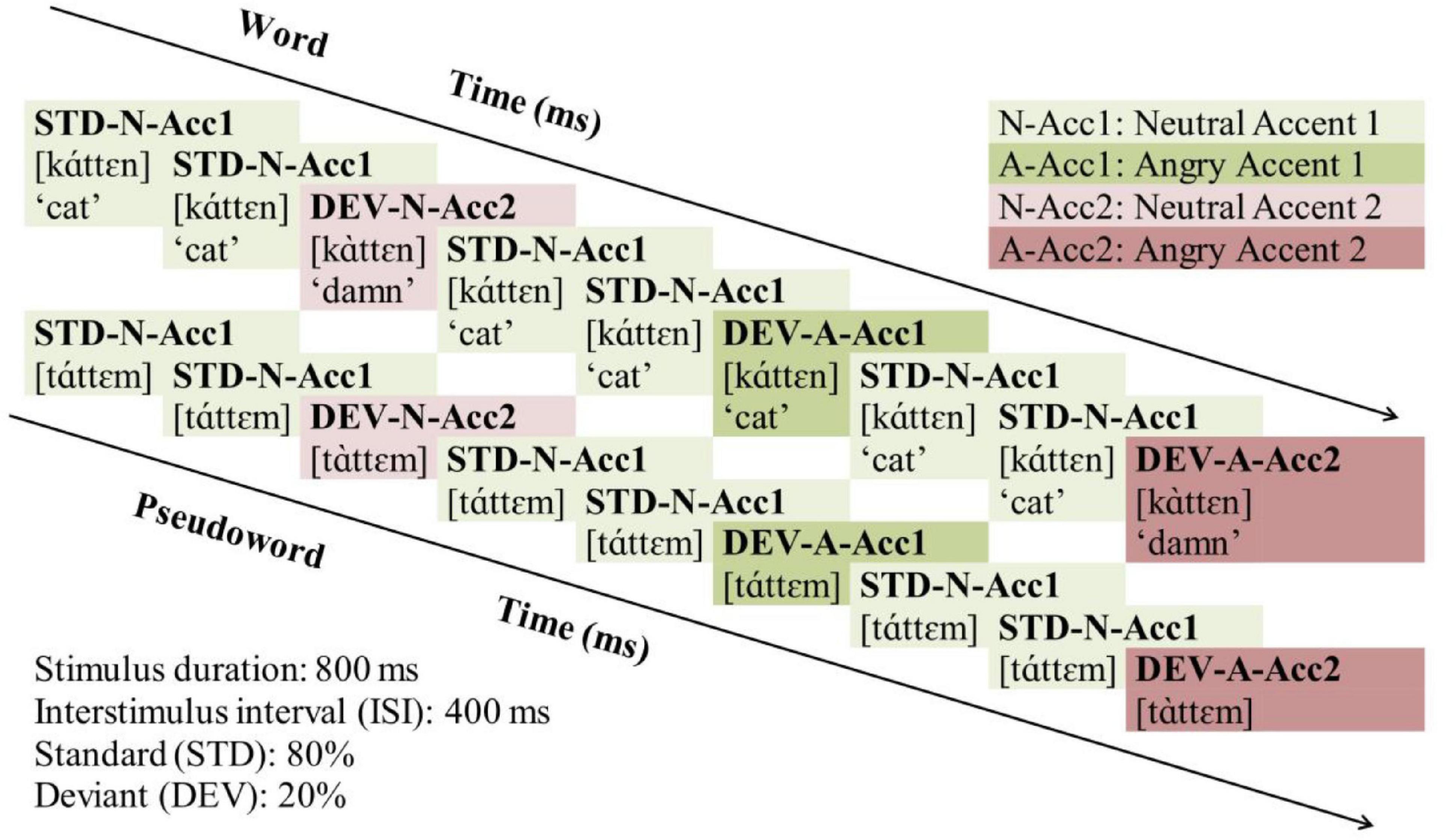 Word

Time (ms)

N-Acc1: Neutral Accent 1
A-Acc1: Angry Accent 1
N-Acc2: Neutral Accent 2
A-Acc2: Angry Accent 2

STD-N-Acc1
[káttɛn]
'cat'

STD-N-Acc1
[káttɛn]
'cat'

DEV-N-Acc2
[kàttɛn]
'damn'

STD-N-Acc1
[káttɛn]
'cat'

STD-N-Acc1
[káttɛn]
'cat'

DEV-A-Acc1
[káttɛn]
'cat'

STD-N-Acc1
[káttɛn]
'cat'

STD-N-Acc1
[káttɛn]
'cat'

DEV-A-Acc2
[kàttɛn]
'damn'

STD-N-Acc1
[táttɛm]

STD-N-Acc1
[táttɛm]

DEV-N-Acc2
[tàttɛm]

STD-N-Acc1
[táttɛm]

STD-N-Acc1
[táttɛm]

DEV-A-Acc1
[táttɛm]

STD-N-Acc1
[táttɛm]

STD-N-Acc1
[táttɛm]

DEV-A-Acc2
[tàttɛm]

Pseudoword

Time (ms)

Stimulus duration: 800 ms
Interstimulus interval (ISI): 400 ms
Standard (STD): 80%
Deviant (DEV): 20%